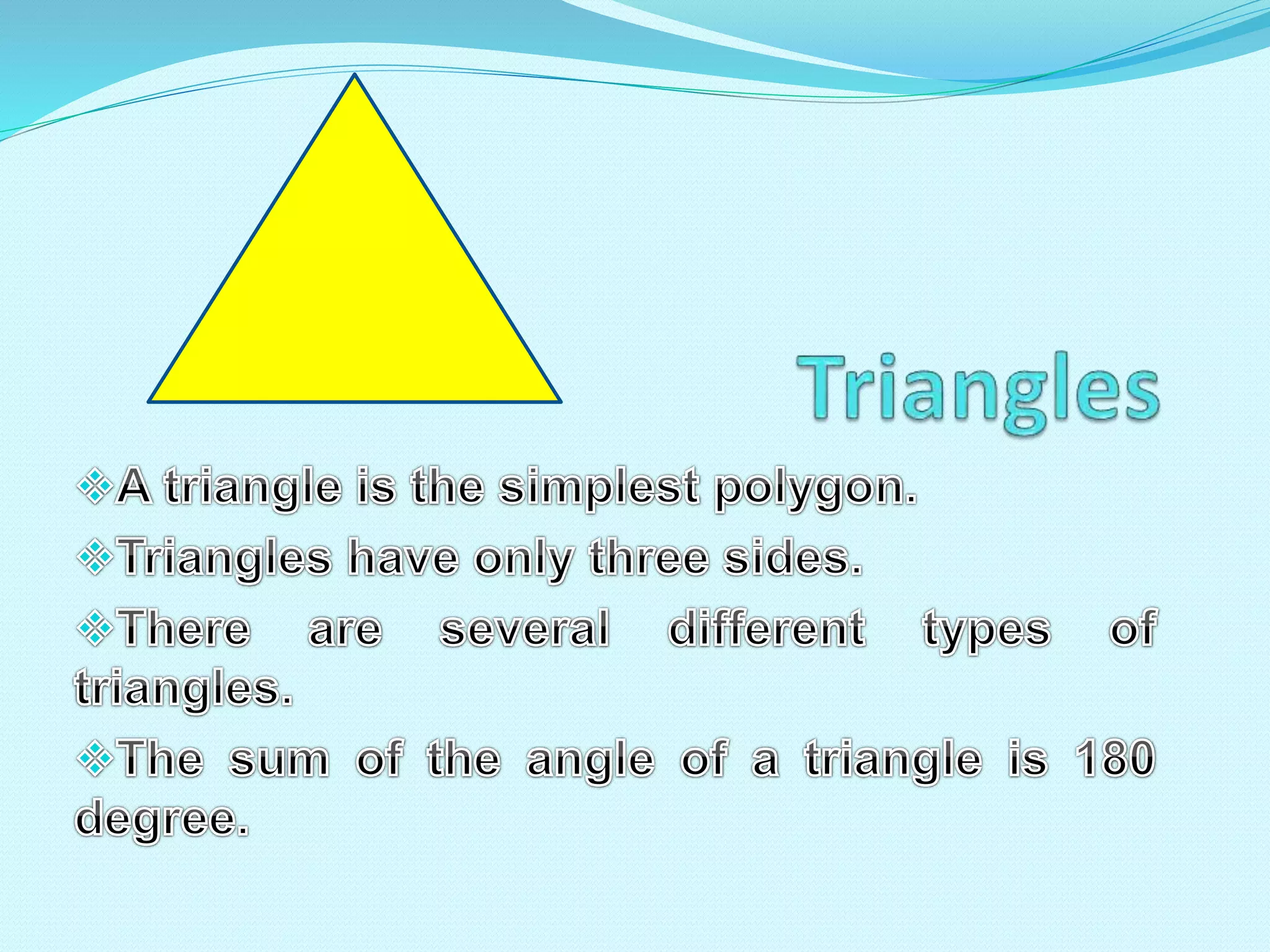 Triangles

❖A triangle is the simplest polygon.

❖Triangles have only three sides.

❖There are several different types of triangles.

❖The sum of the angle of a triangle is 180 degree.